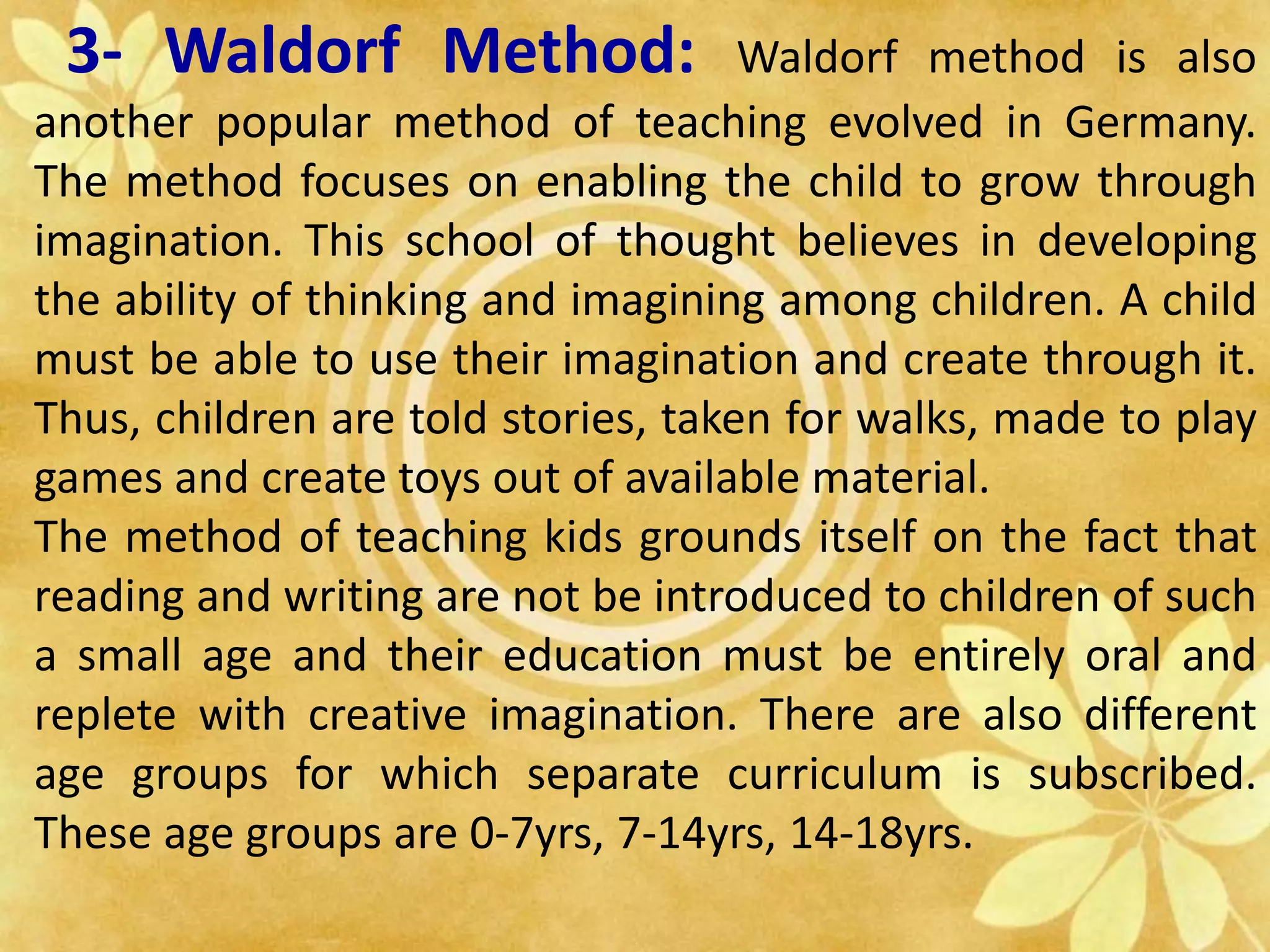 3- Waldorf Method: Waldorf method is also another popular method of teaching evolved in Germany. The method focuses on enabling the child to grow through imagination. This school of thought believes in developing the ability of thinking and imagining among children. A child must be able to use their imagination and create through it. Thus, children are told stories, taken for walks, made to play games and create toys out of available material.

The method of teaching kids grounds itself on the fact that reading and writing are not be introduced to children of such a small age and their education must be entirely oral and replete with creative imagination. There are also different age groups for which separate curriculum is subscribed. These age groups are 0-7yrs, 7-14yrs, 14-18yrs.